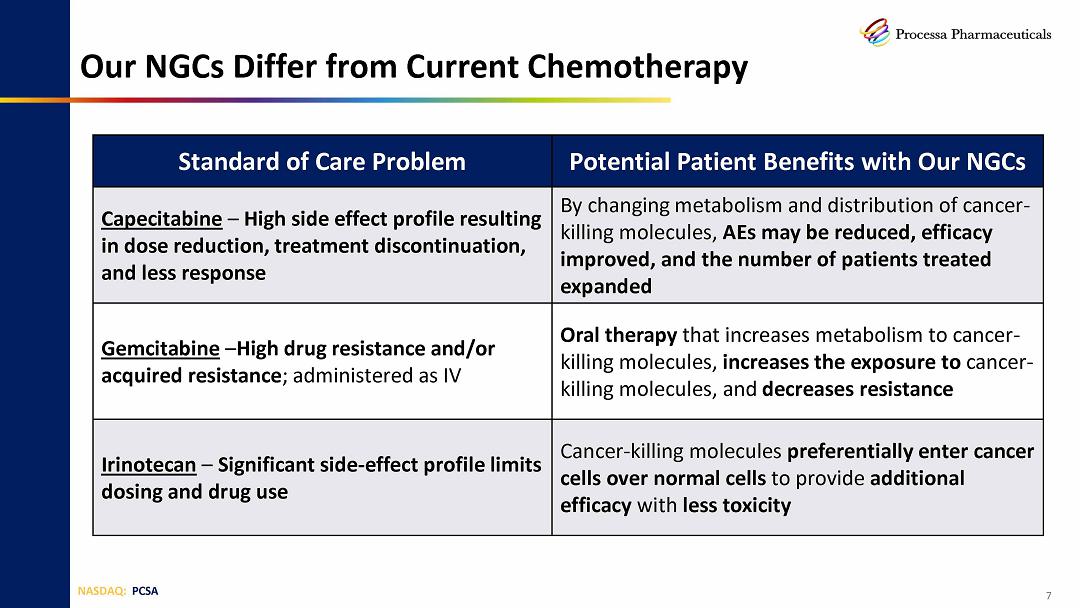 Processa Pharmaceuticals

Our NGCs Differ from Current Chemotherapy

| Standard of Care Problem | Potential Patient Benefits with Our NGCs |
|---|---|
| Capecitabine – High side effect profile resulting in dose reduction, treatment discontinuation, and less response | By changing metabolism and distribution of cancer-killing molecules, AEs may be reduced, efficacy improved, and the number of patients treated expanded |
| Gemcitabine –High drug resistance and/or acquired resistance; administered as IV | Oral therapy that increases metabolism to cancer-killing molecules, increases the exposure to cancer-killing molecules, and decreases resistance |
| Irinotecan – Significant side-effect profile limits dosing and drug use | Cancer-killing molecules preferentially enter cancer cells over normal cells to provide additional efficacy with less toxicity |

NASDAQ: PCSA

7